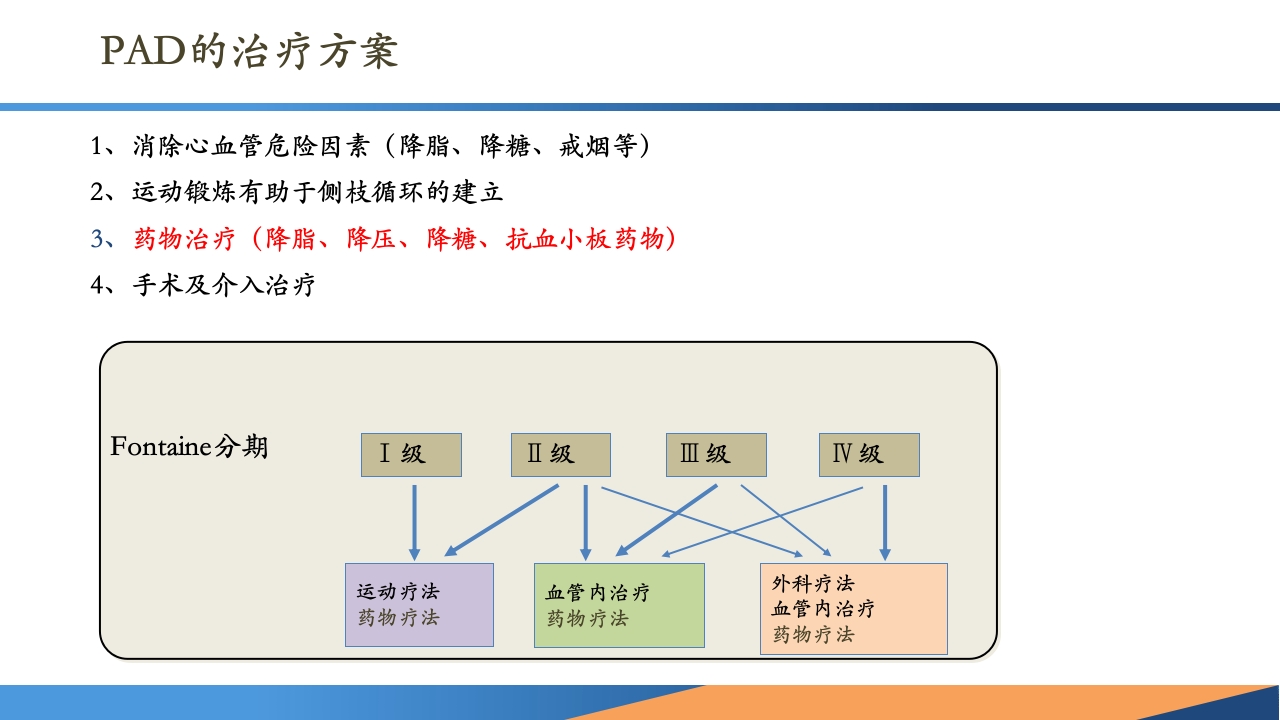 PAD的治疗方案

1、消除心血管危险因素（降脂、降糖、戒烟等）

2、运动锻炼有助于侧枝循环的建立

3、药物治疗（降脂、降压、降糖、抗血小板药物）

4、手术及介入治疗

Fontaine分期

Ⅰ级

Ⅱ级

Ⅲ级

Ⅳ级

运动疗法
药物疗法

血管内治疗
药物疗法

外科疗法
血管内治疗
药物疗法